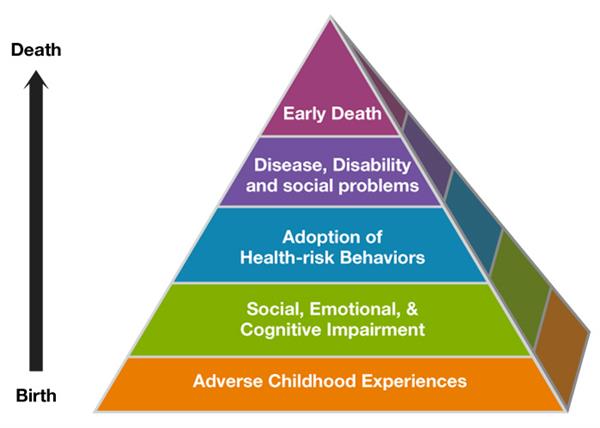 Death

Birth

Early Death

Disease, Disability and social problems

Adoption of Health-risk Behaviors

Social, Emotional, & Cognitive Impairment

Adverse Childhood Experiences